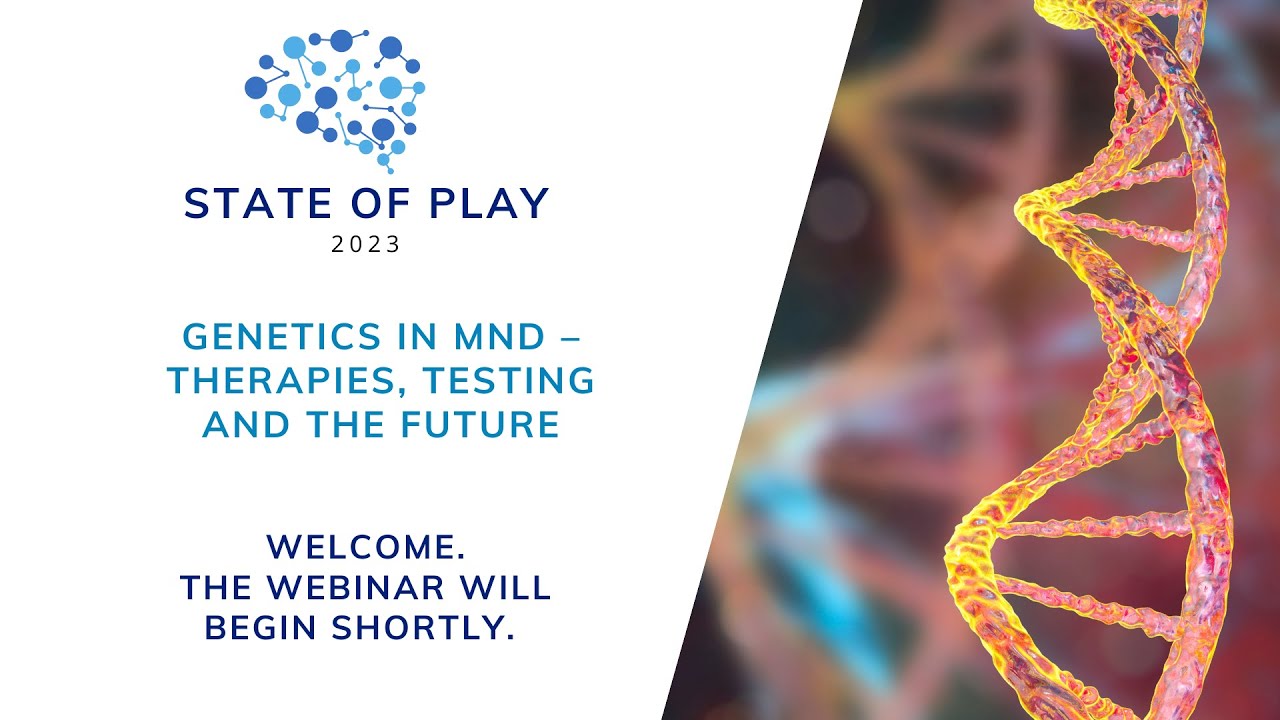 STATE OF PLAY
2023

GENETICS IN MND – THERAPIES, TESTING AND THE FUTURE

WELCOME.
THE WEBINAR WILL BEGIN SHORTLY.